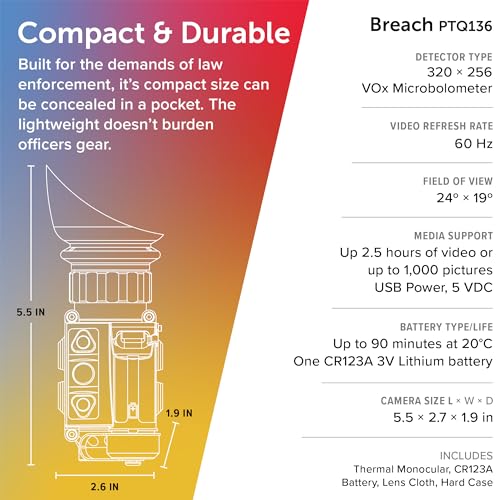 Compact & Durable

Built for the demands of law enforcement, it's compact size can be concealed in a pocket. The lightweight doesn't burden officers gear.

5.5 IN

1.9 IN

2.6 IN

Breach PTQ136

DETECTOR TYPE
320 × 256
VOx Microbolometer

VIDEO REFRESH RATE
60 Hz

FIELD OF VIEW
24° × 19°

MEDIA SUPPORT
Up 2.5 hours of video or up to 1,000 pictures
USB Power, 5 VDC

BATTERY TYPE/LIFE
Up to 90 minutes at 20°C
One CR123A 3V Lithium battery

CAMERA SIZE L × W × D
5.5 × 2.7 × 1.9 in

INCLUDES
Thermal Monocular, CR123A Battery, Lens Cloth, Hard Case